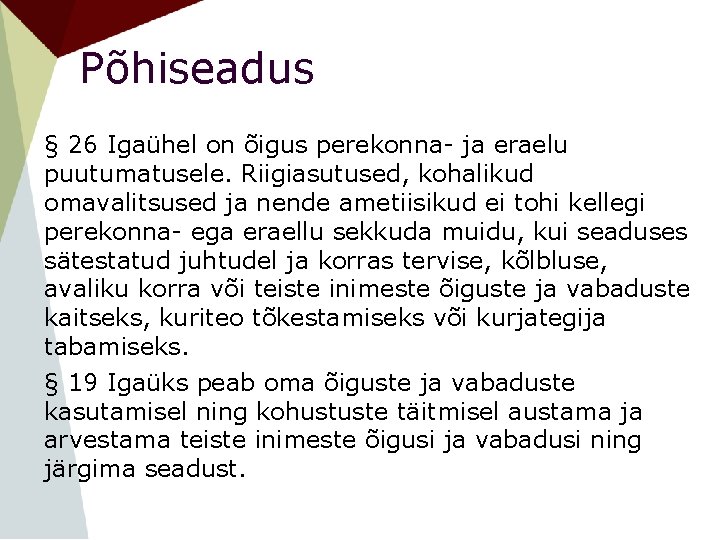 Põhiseadus

§ 26 Igaühel on õigus perekonna- ja eraelu puutumatusele. Riigiasutused, kohalikud omavalitsused ja nende ametiisikud ei tohi kellegi perekonna- ega eraellu sekkuda muidu, kui seaduses sätestatud juhtudel ja korras tervise, kõlbluse, avaliku korra või teiste inimeste õiguste ja vabaduste kaitseks, kuriteo tõkestamiseks või kurjategija tabamiseks.

§ 19 Igaüks peab oma õiguste ja vabaduste kasutamisel ning kohustuste täitmisel austama ja arvestama teiste inimeste õigusi ja vabadusi ning järgima seadust.